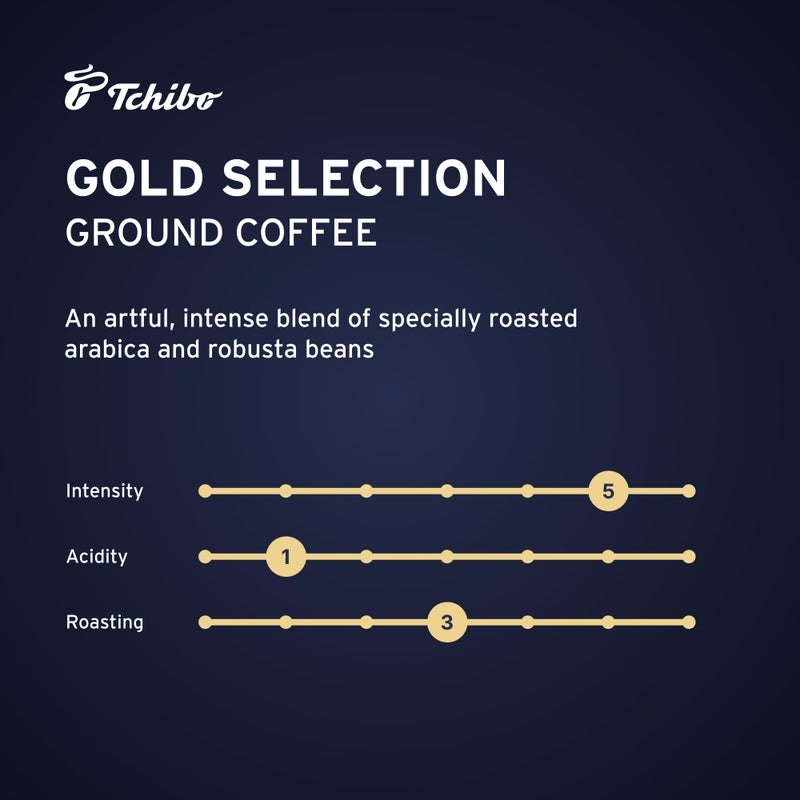 Tchibo

GOLD SELECTION
GROUND COFFEE

An artful, intense blend of specially roasted arabica and robusta beans

Intensity 5

Acidity 1

Roasting 3